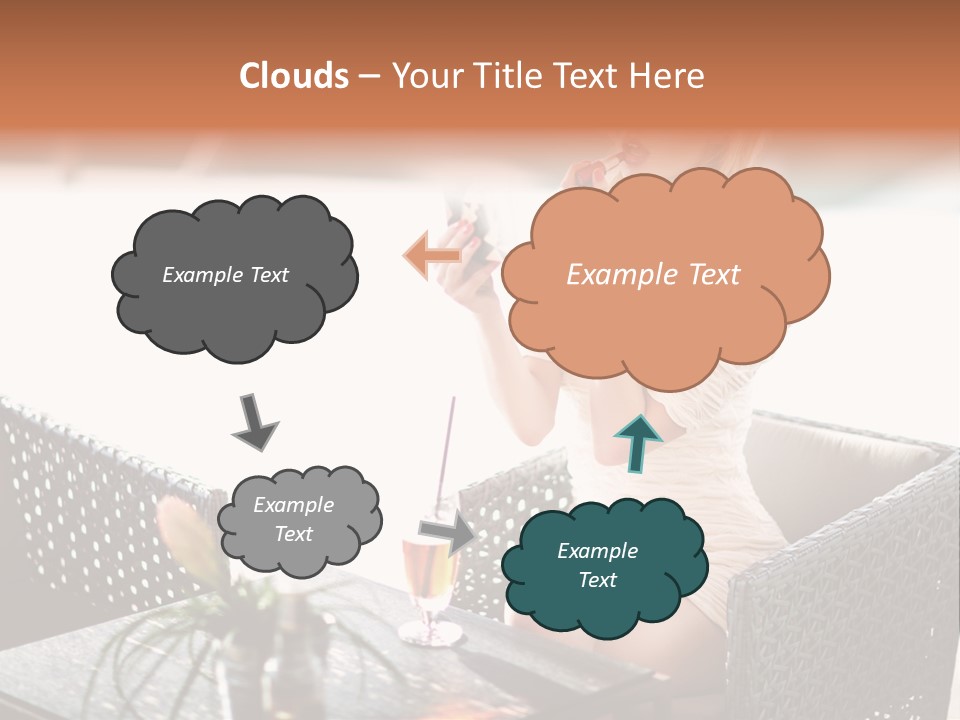 Clouds – Your Title Text Here

Example Text

Example Text

Example Text

Example Text